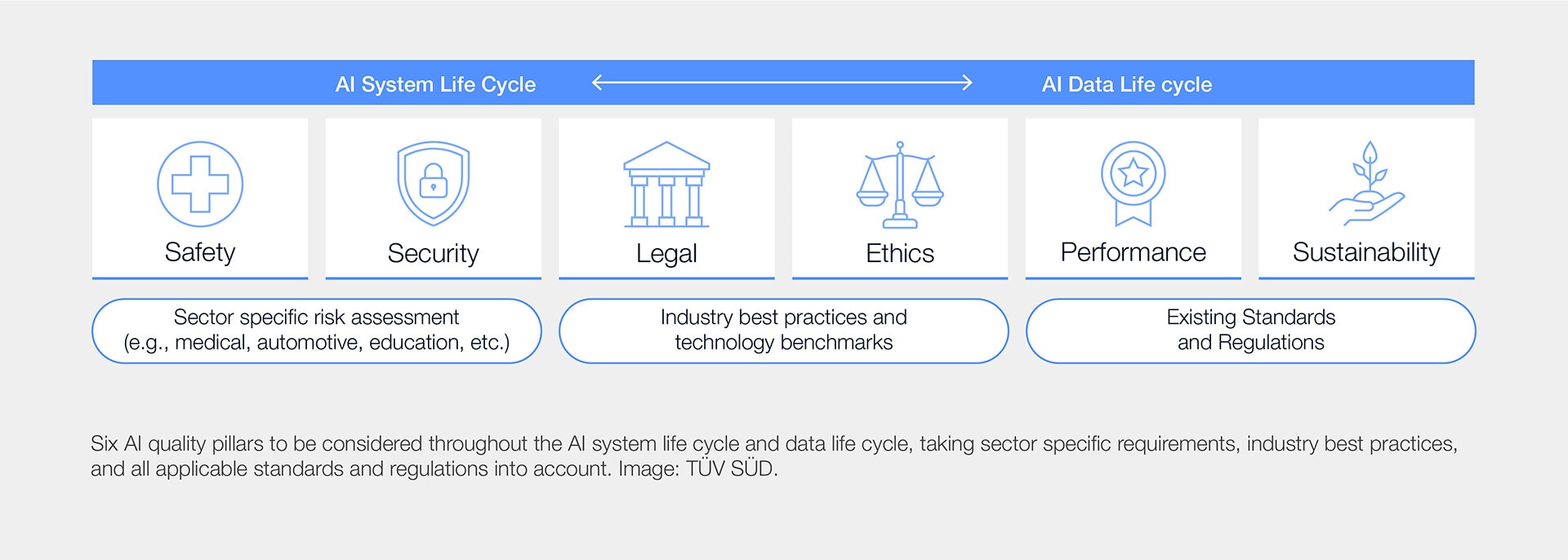 AI System Life Cycle AI Data Life cycle

Safety

Security

Legal

Ethics

Performance

Sustainability

Sector specific risk assessment (e.g., medical, automotive, education, etc.)

Industry best practices and technology benchmarks

Existing Standards and Regulations

Six AI quality pillars to be considered throughout the AI system life cycle and data life cycle, taking sector specific requirements, industry best practices, and all applicable standards and regulations into account. Image: TÜV SÜD.